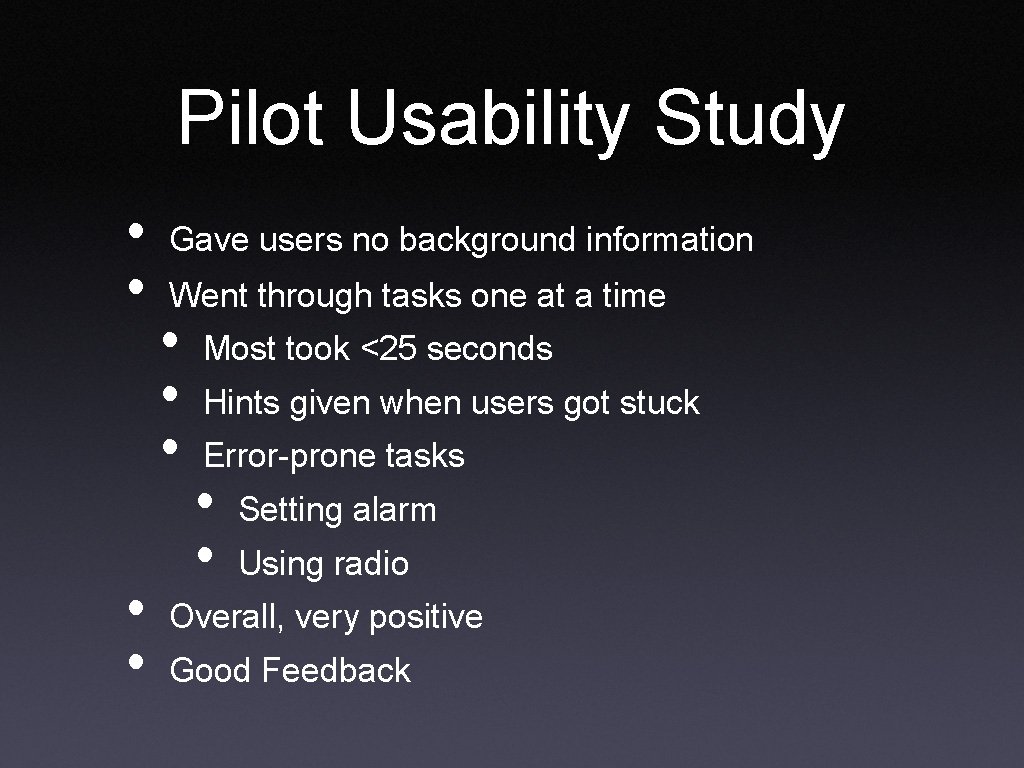 Pilot Usability Study

• Gave users no background information
• Went through tasks one at a time
  • Most took <25 seconds
  • Hints given when users got stuck
  • Error-prone tasks
    • Setting alarm
    • Using radio
• Overall, very positive
• Good Feedback